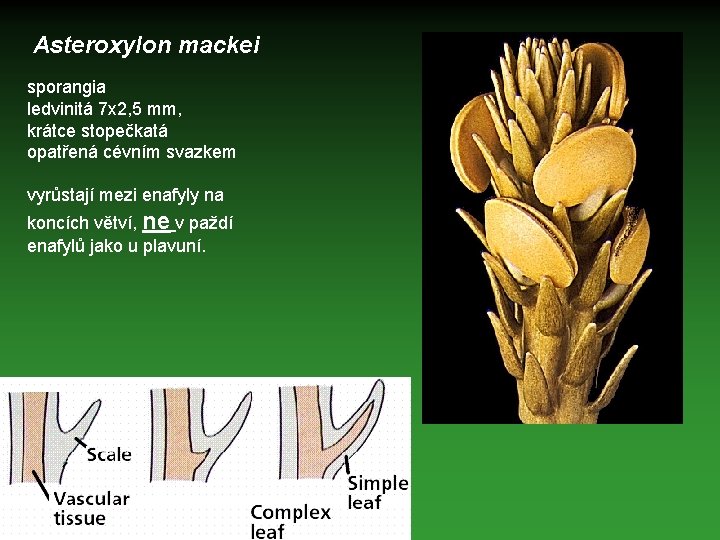 Asteroxylon mackei

sporangia
ledvinitá 7x2,5 mm,
krátce stopečkatá
opatřená cévním svazkem

vyrůstají mezi enafyly na koncích větví, ne v paždí enafylů jako u plavuní.

Scale
Vascular tissue
Simple leaf
Complex leaf